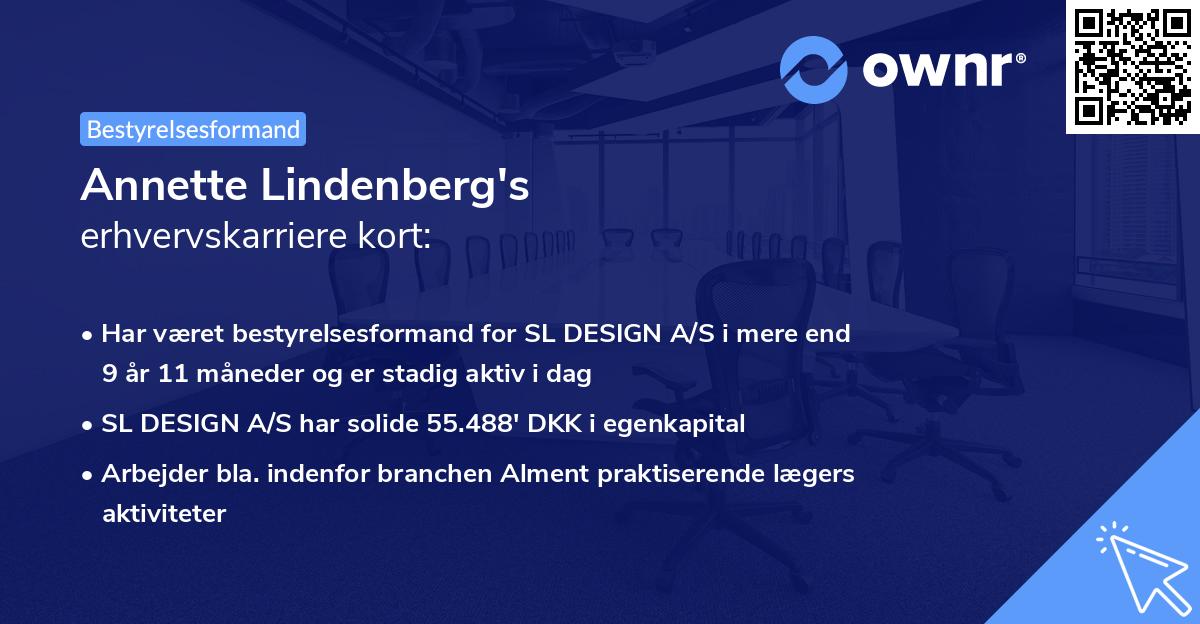 ownr®

Bestyrelsesformand

Annette Lindenberg's
erhvervskarriere kort:

• Har været bestyrelsesformand for SL DESIGN A/S i mere end 9 år 11 måneder og er stadig aktiv i dag

• SL DESIGN A/S har solide 55.488' DKK i egenkapital

• Arbejder bla. indenfor branchen Alment praktiserende lægers aktiviteter